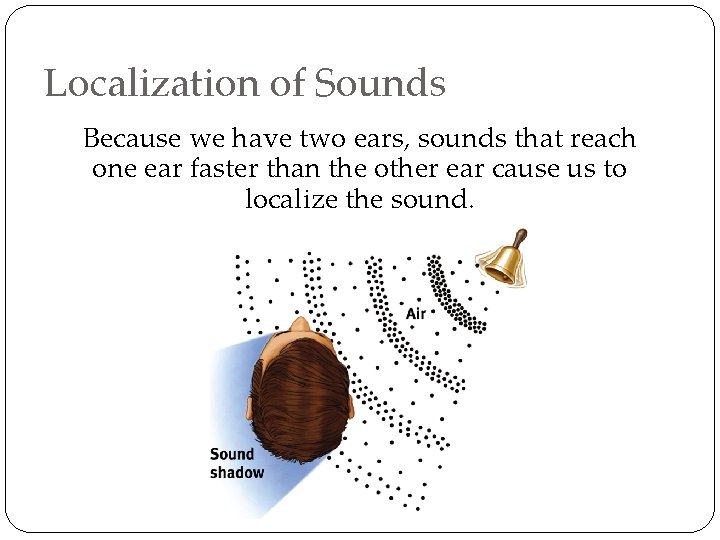 Localization of Sounds

Because we have two ears, sounds that reach one ear faster than the other ear cause us to localize the sound.

Air

Sound shadow